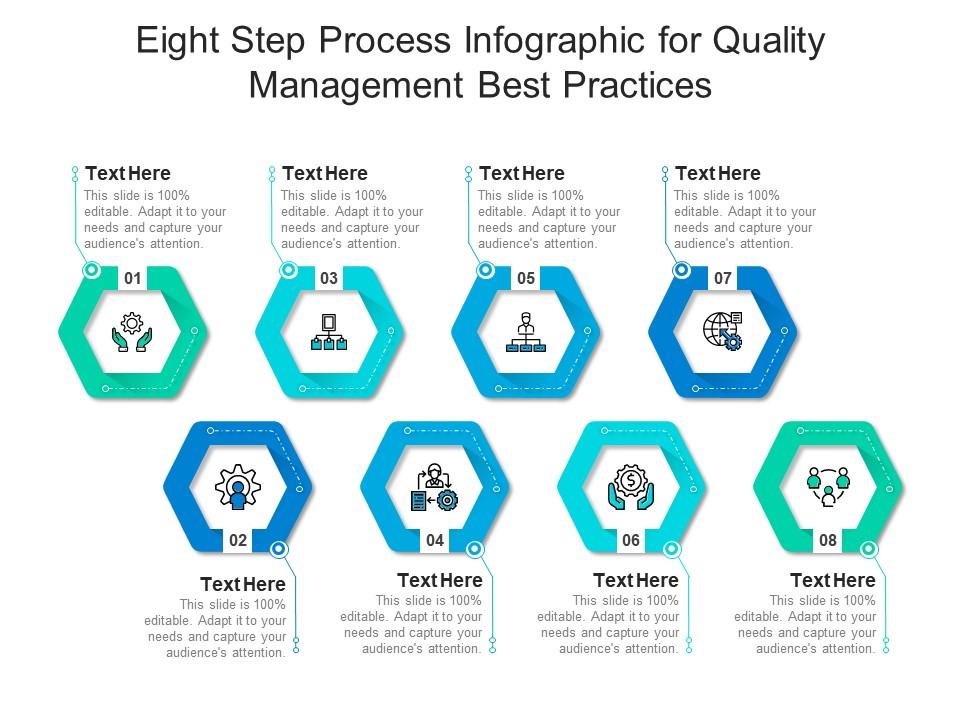 Eight Step Process Infographic for Quality Management Best Practices

Text Here
This slide is 100% editable. Adapt it to your needs and capture your audience's attention.

01

Text Here
This slide is 100% editable. Adapt it to your needs and capture your audience's attention.

03

Text Here
This slide is 100% editable. Adapt it to your needs and capture your audience's attention.

05

Text Here
This slide is 100% editable. Adapt it to your needs and capture your audience's attention.

07

02

Text Here
This slide is 100% editable. Adapt it to your needs and capture your audience's attention.

04

Text Here
This slide is 100% editable. Adapt it to your needs and capture your audience's attention.

06

Text Here
This slide is 100% editable. Adapt it to your needs and capture your audience's attention.

08

Text Here
This slide is 100% editable. Adapt it to your needs and capture your audience's attention.